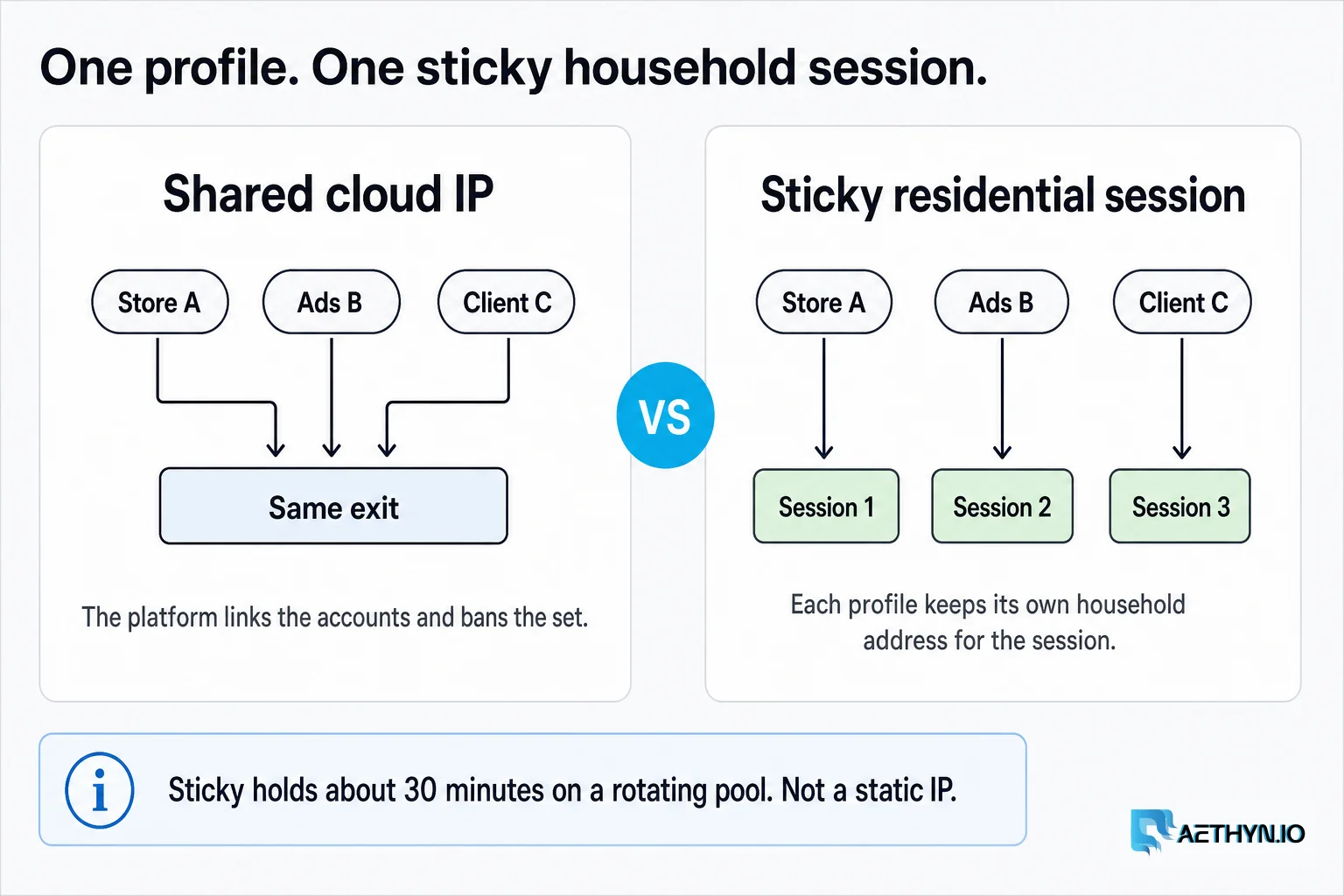 One profile. One sticky household session.

Shared cloud IP

Store A

Ads B

Client C

Same exit

The platform links the accounts and bans the set.

VS

Sticky residential session

Store A

Ads B

Client C

Session 1

Session 2

Session 3

Each profile keeps its own household address for the session.

i

Sticky holds about 30 minutes on a rotating pool. Not a static IP.

AETHYN.IO